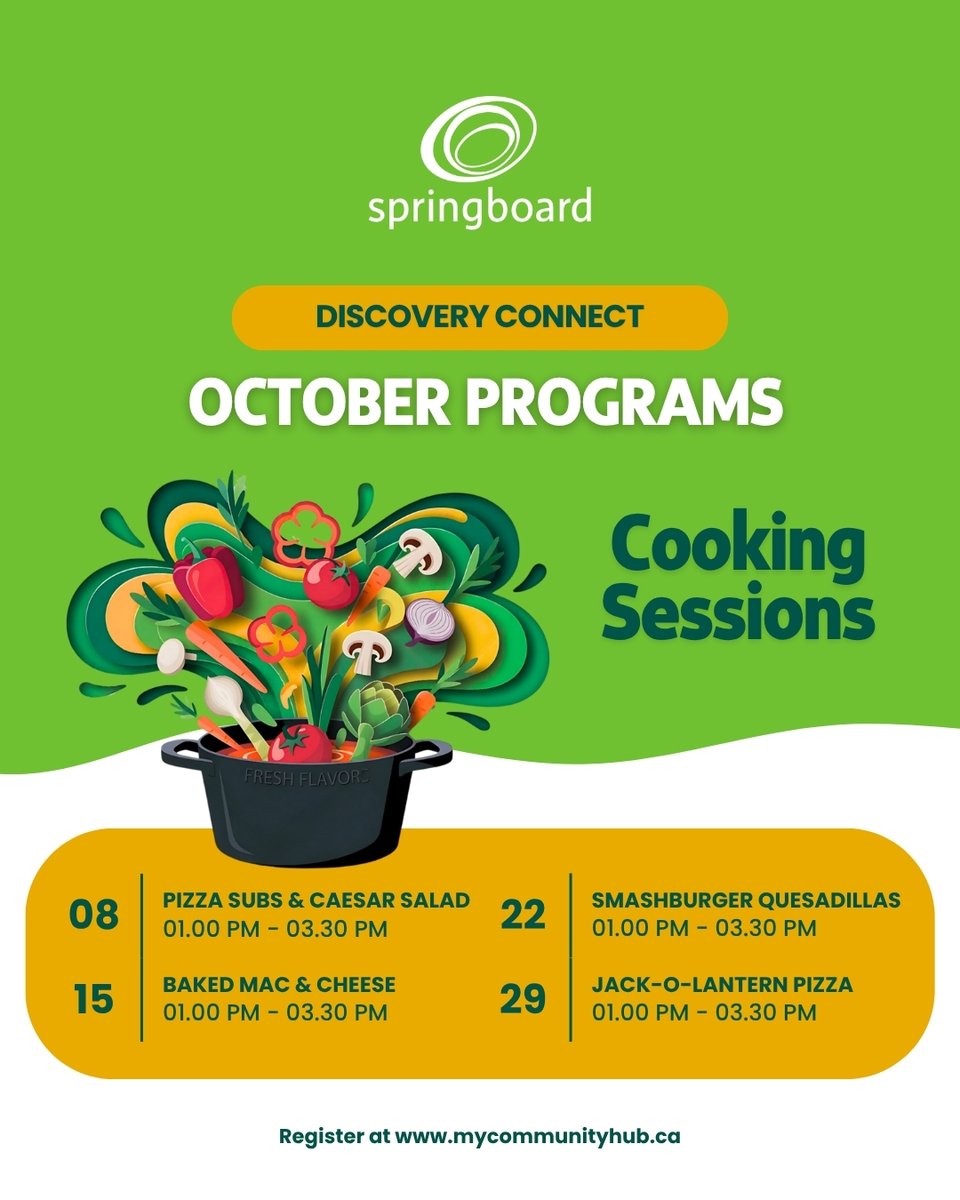 springboard

DISCOVERY CONNECT

OCTOBER PROGRAMS

Cooking Sessions

FRESH FLAVORS

08 PIZZA SUBS & CAESAR SALAD
01.00 PM - 03.30 PM

15 BAKED MAC & CHEESE
01.00 PM - 03.30 PM

22 SMASHBURGER QUESADILLAS
01.00 PM - 03.30 PM

29 JACK-O-LANTERN PIZZA
01.00 PM - 03.30 PM

Register at www.mycommunityhub.ca